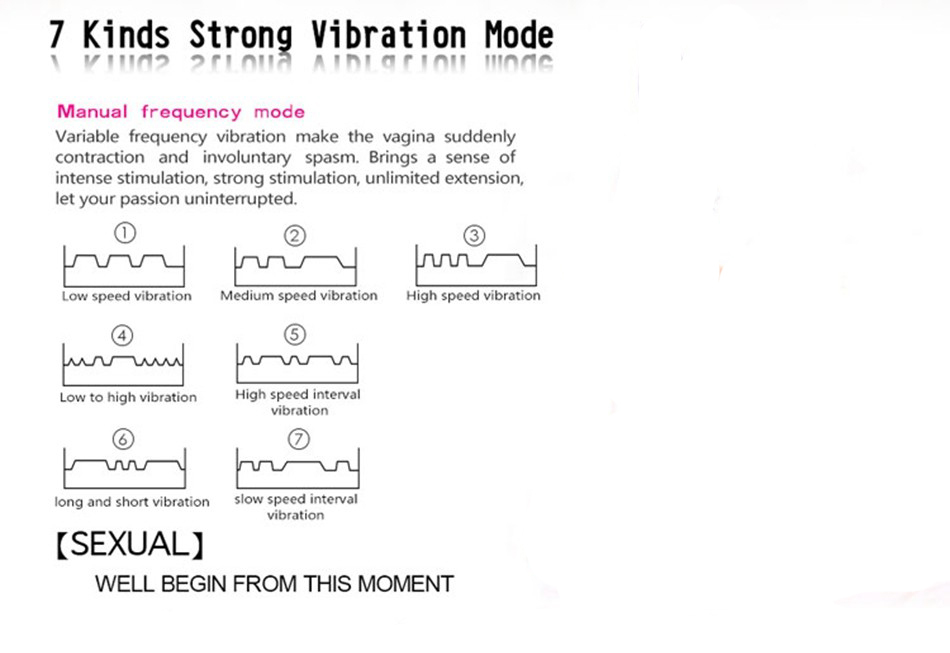 7 Kinds Strong Vibration Mode

Manual frequency mode

Variable frequency vibration make the vagina suddenly contraction and involuntary spasm. Brings a sense of intense stimulation, strong stimulation, unlimited extension, let your passion uninterrupted.

①
Low speed vibration

②
Medium speed vibration

③
High speed vibration

④
Low to high vibration

⑤
High speed interval vibration

⑥
long and short vibration

⑦
slow speed interval vibration

【SEXUAL】

WELL BEGIN FROM THIS MOMENT